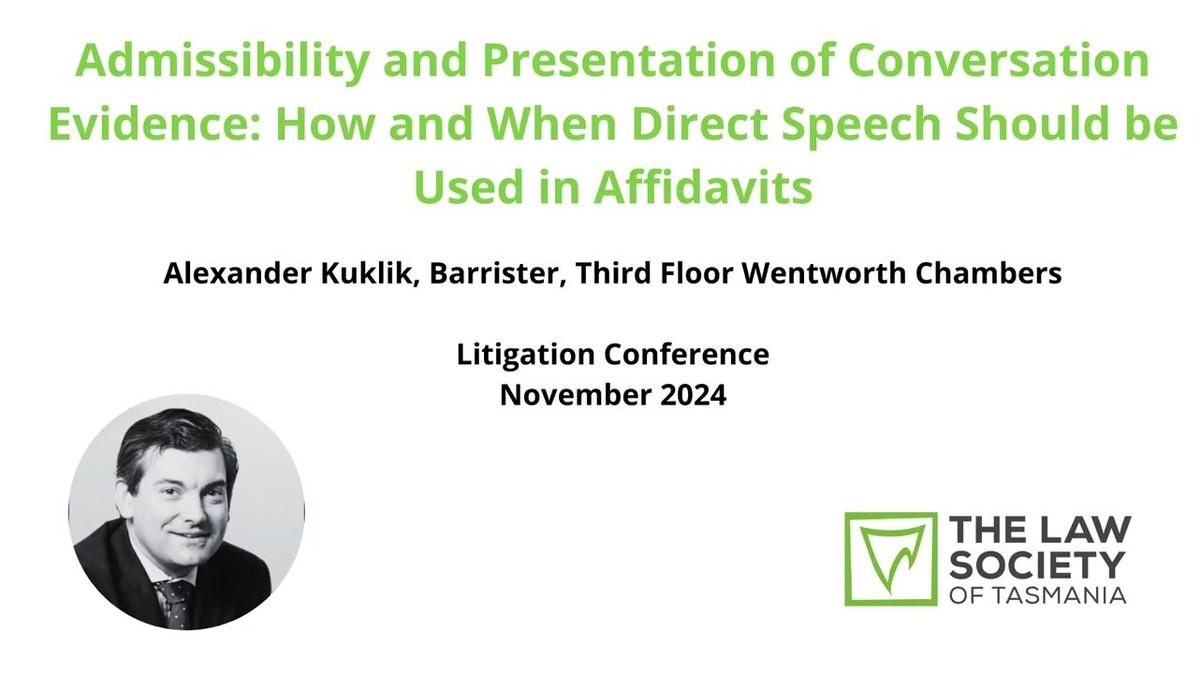 Admissibility and Presentation of Conversation Evidence: How and When Direct Speech Should be Used in Affidavits

Alexander Kuklik, Barrister, Third Floor Wentworth Chambers

Litigation Conference
November 2024

THE LAW SOCIETY OF TASMANIA